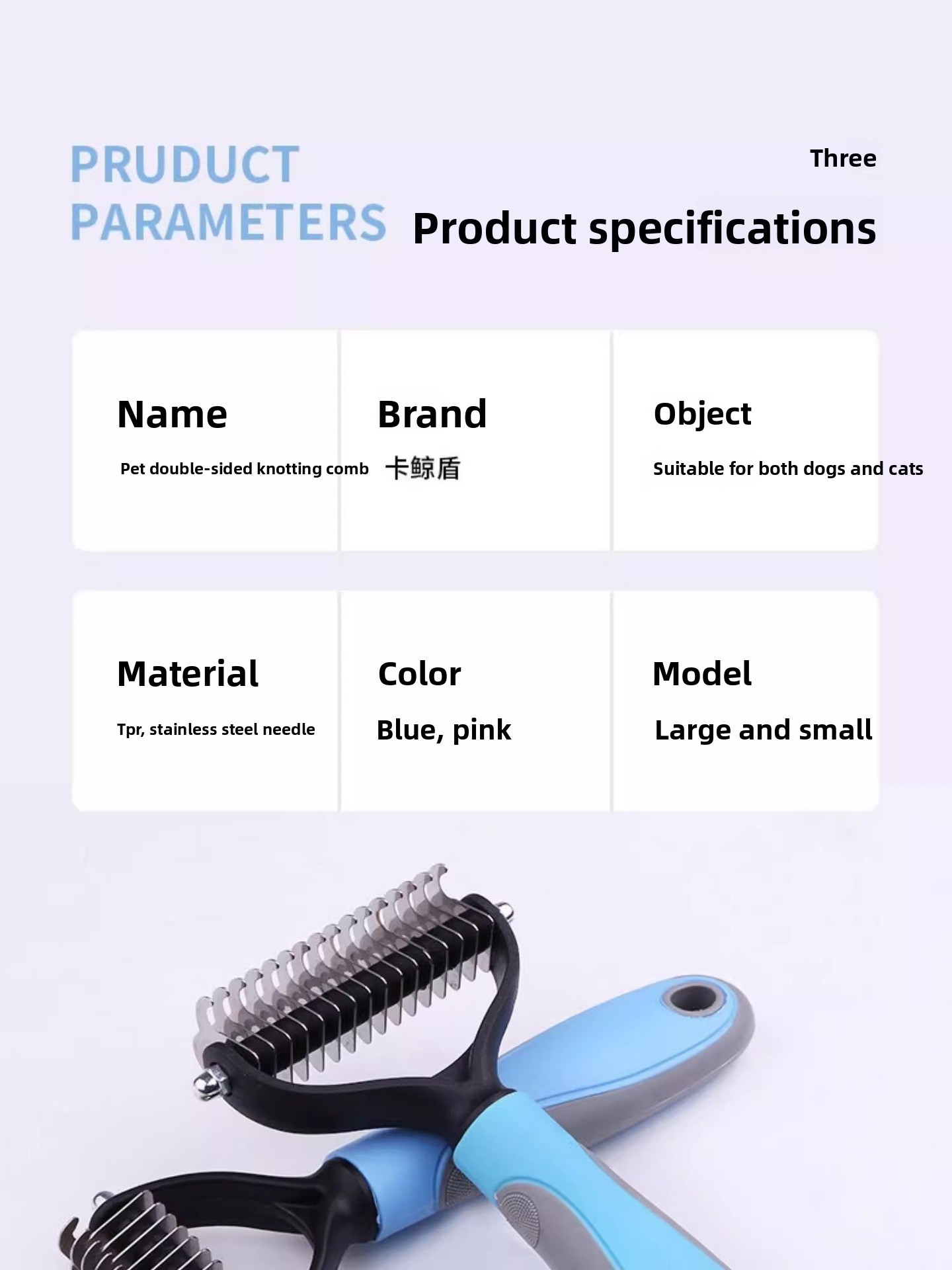 PRUDUCT PARAMETERS

Three

Product specifications

Name
Pet double-sided knotting comb

Brand
卡鲸盾

Object
Suitable for both dogs and cats

Material
Tpr, stainless steel needle

Color
Blue, pink

Model
Large and small